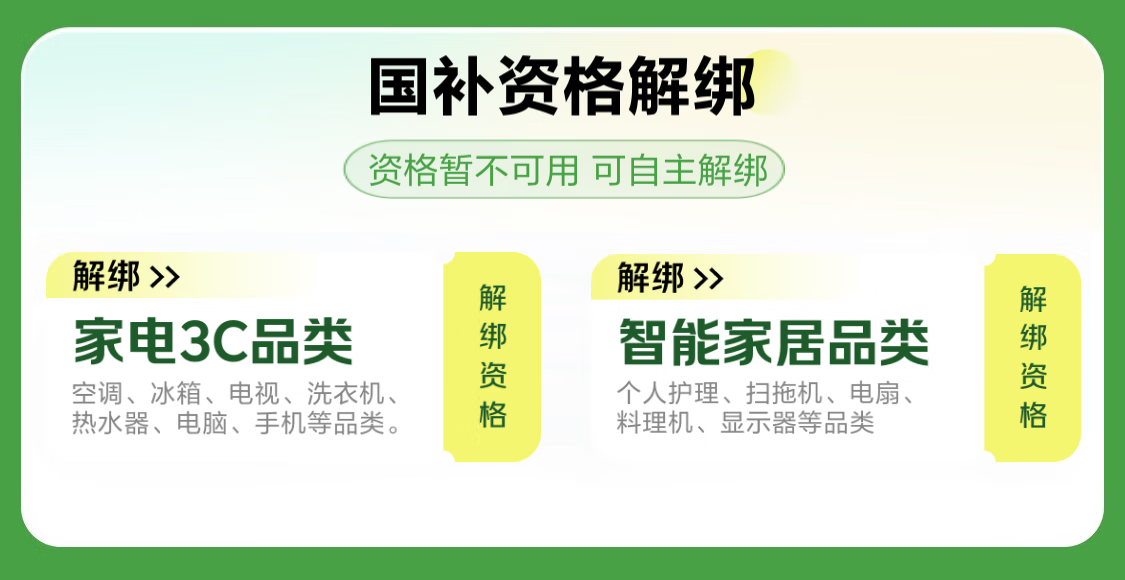 国补资格解绑

资格暂不可用 可自主解绑

解绑 >>

家电3C品类

空调、冰箱、电视、洗衣机、热水器、电脑、手机等品类。

解绑资格

解绑 >>

智能家居品类

个人护理、扫拖机、电扇、料理机、显示器等品类

解绑资格